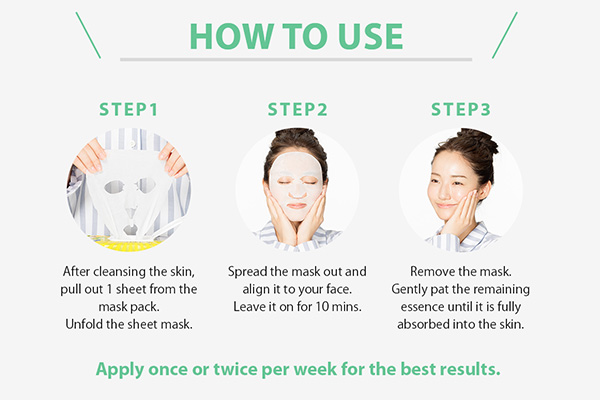 HOW TO USE

STEP1

After cleansing the skin, pull out 1 sheet from the mask pack. Unfold the sheet mask.

STEP2

Spread the mask out and align it to your face. Leave it on for 10 mins.

STEP3

Remove the mask. Gently pat the remaining essence until it is fully absorbed into the skin.

Apply once or twice per week for the best results.